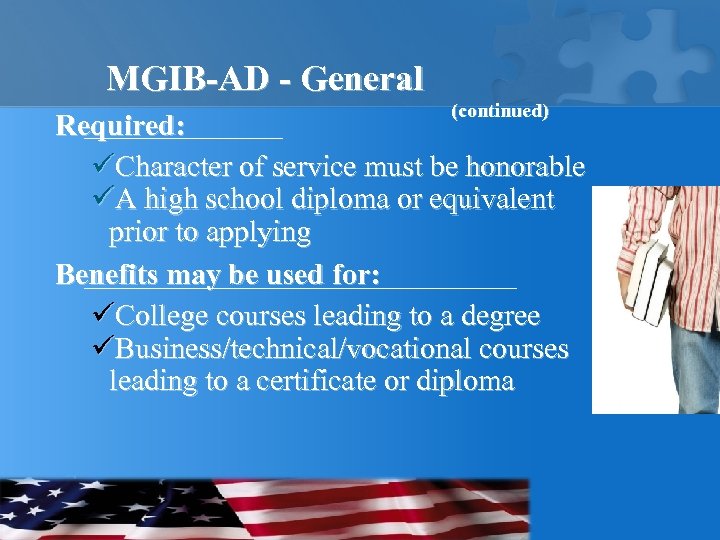 MGIB-AD - General

(continued)

Required:

✓Character of service must be honorable
✓A high school diploma or equivalent prior to applying

Benefits may be used for:

✓College courses leading to a degree
✓Business/technical/vocational courses leading to a certificate or diploma